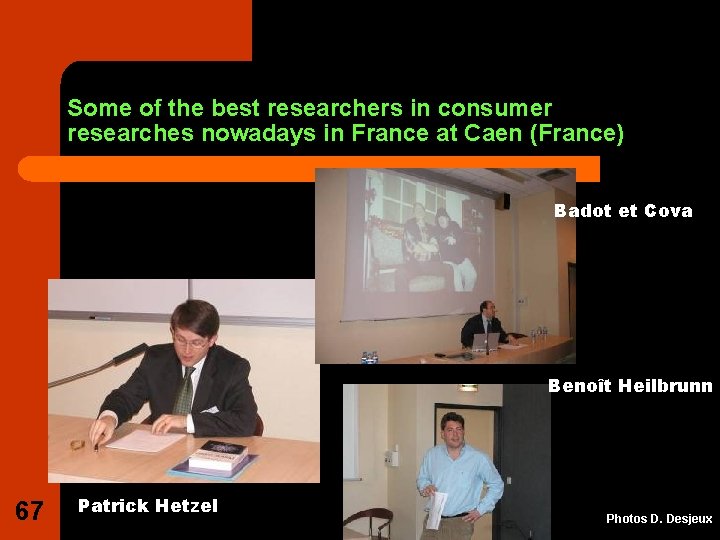 Some of the best researchers in consumer researches nowadays in France at Caen (France)

Badot et Cova

Benoît Heilbrunn

67

Patrick Hetzel

Photos D. Desjeux